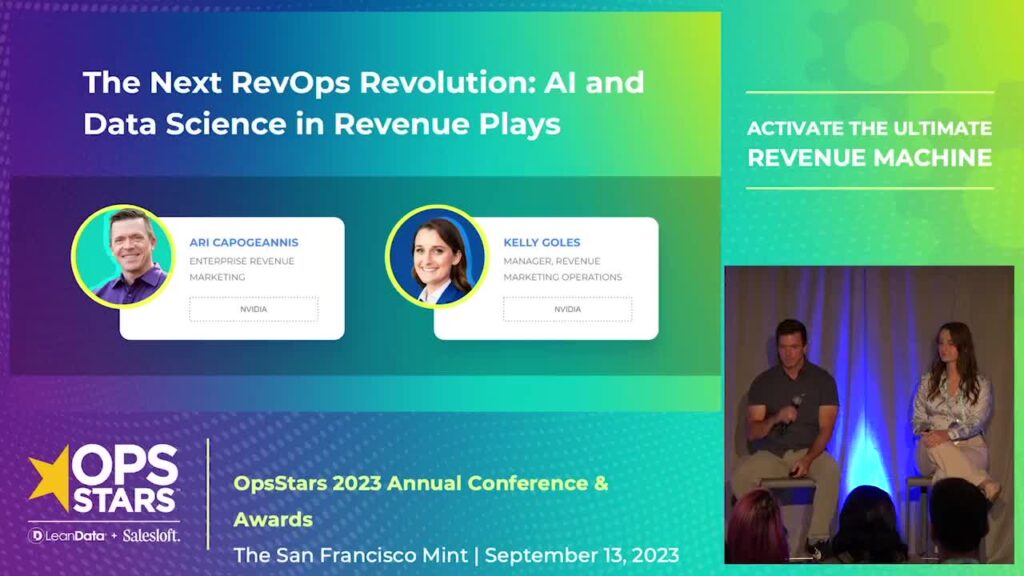 The Next RevOps Revolution: AI and Data Science in Revenue Plays

ARI CAPOGEANNIS
ENTERPRISE REVENUE MARKETING
NVIDIA

KELLY GOLES
MANAGER, REVENUE MARKETING OPERATIONS
NVIDIA

ACTIVATE THE ULTIMATE
REVENUE MACHINE

OPS STARS
LeanData + Salesloft.

OpsStars 2023 Annual Conference & Awards
The San Francisco Mint | September 13, 2023